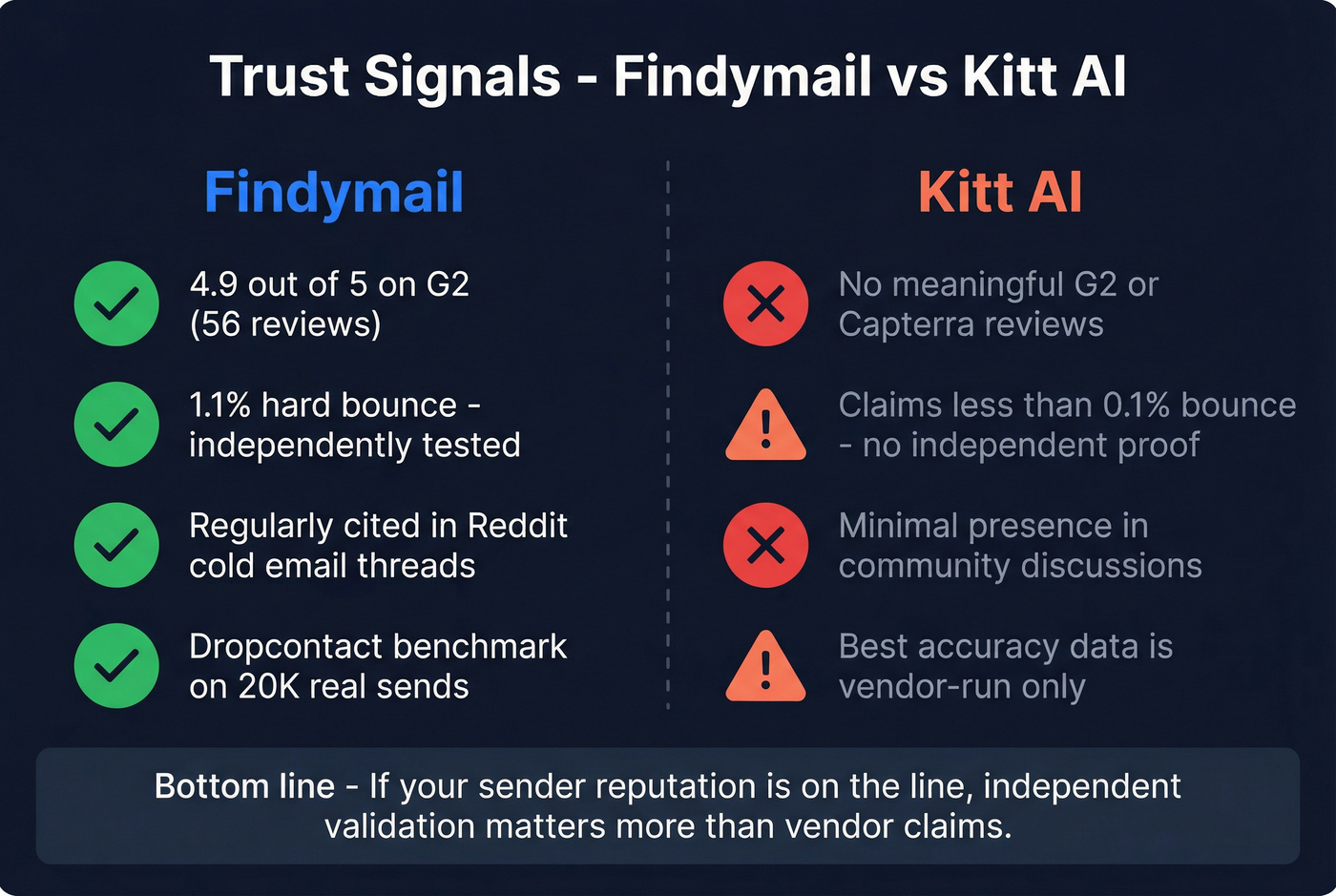 Trust Signals - Findymail vs Kitt AI

Findymail

4.9 out of 5 on G2 (56 reviews)

1.1% hard bounce - independently tested

Regularly cited in Reddit cold email threads

Dropcontact benchmark on 20K real sends

Kitt AI

No meaningful G2 or Capterra reviews

Claims less than 0.1% bounce - no independent proof

Minimal presence in community discussions

Best accuracy data is vendor-run only

Bottom line - If your sender reputation is on the line, independent validation matters more than vendor claims.